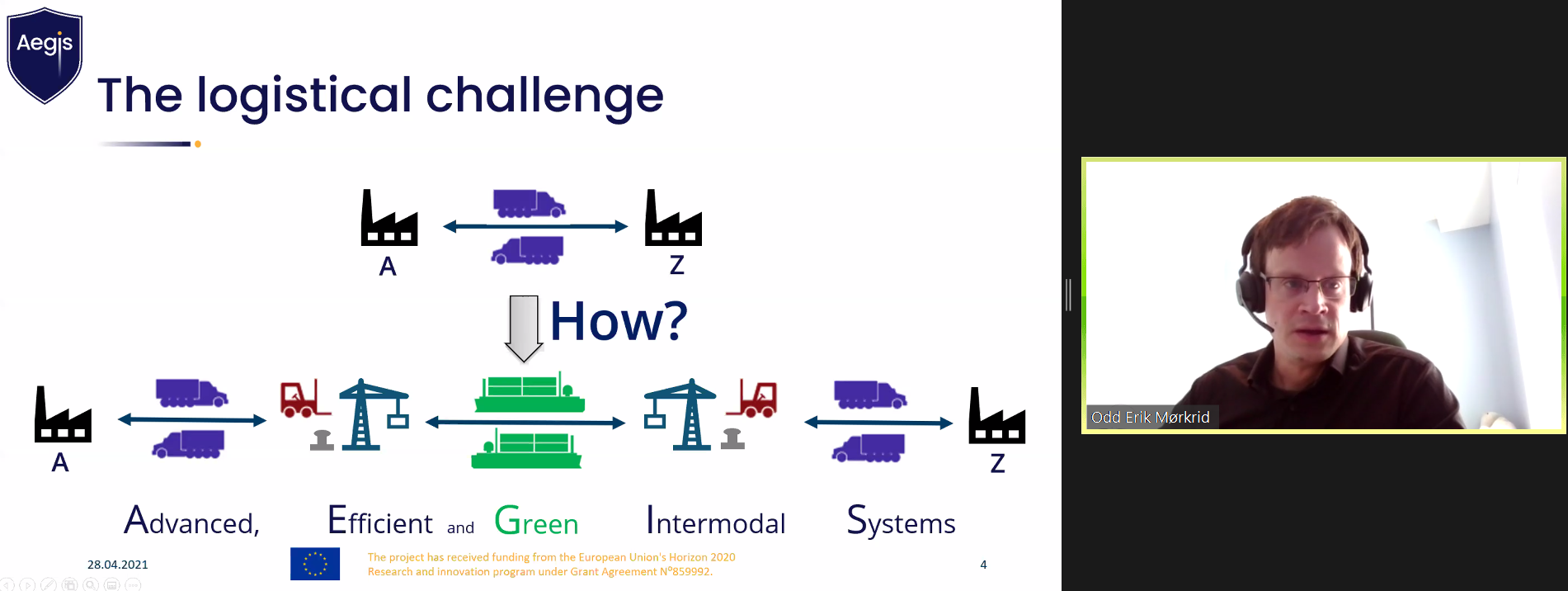 Aegis

The logistical challenge

A

Z

How?

A

Z

Advanced, Efficient and Green Intermodal Systems

28.04.2021

The project has received funding from the European Union's Horizon 2020 Research and innovation program under Grant Agreement N°859992.

4

Odd Erik Mørkrid